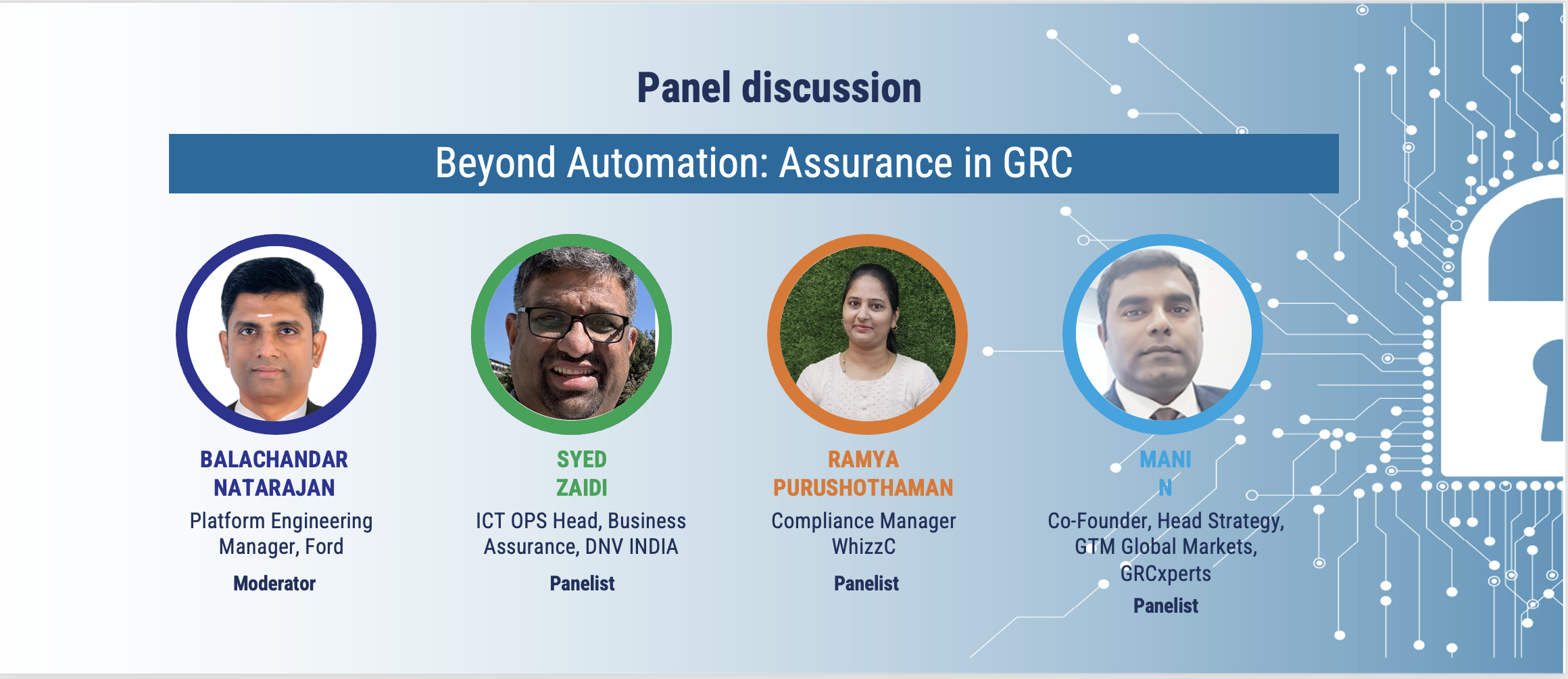 Panel discussion

Beyond Automation: Assurance in GRC

BALACHANDAR NATARAJAN
Platform Engineering Manager, Ford
Moderator

SYED ZAIDI
ICT OPS Head, Business Assurance, DNV INDIA
Panelist

RAMYA PURUSHOTHAMAN
Compliance Manager WhizzC
Panelist

MANI N
Co-Founder, Head Strategy, GTM Global Markets, GRCxperts
Panelist